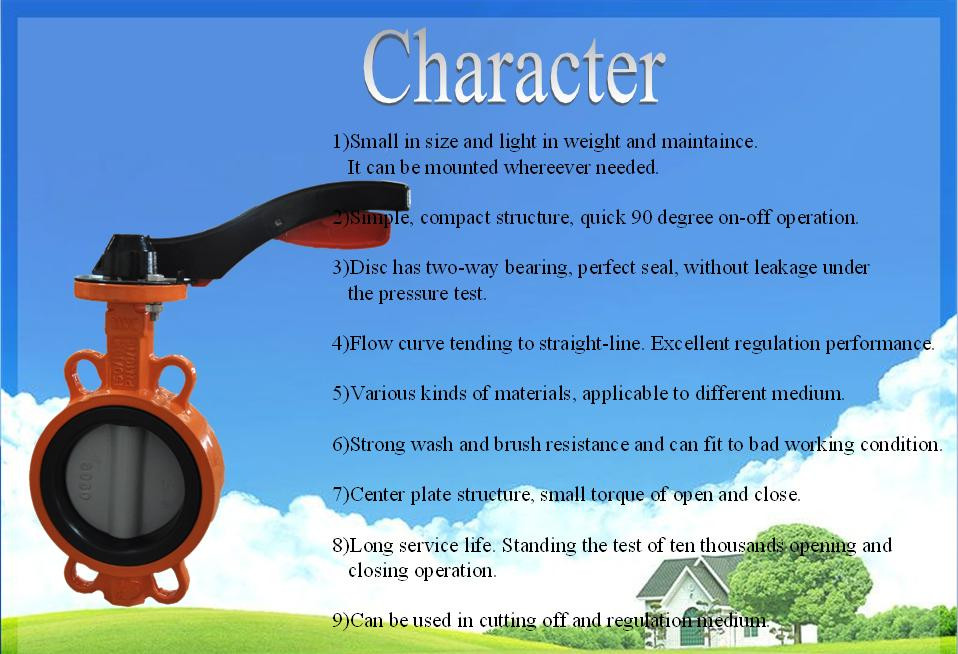 Character

1)Small in size and light in weight and maintaince. It can be mounted whereever needed.

2)Simple, compact structure, quick 90 degree on-off operation.

3)Disc has two-way bearing, perfect seal, without leakage under the pressure test.

4)Flow curve tending to straight-line. Excellent regulation performance.

5)Various kinds of materials, applicable to different medium.

6)Strong wash and brush resistance and can fit to bad working condition.

7)Center plate structure, small torque of open and close.

8)Long service life. Standing the test of ten thousands opening and closing operation.

9)Can be used in cutting off and regulation medium.